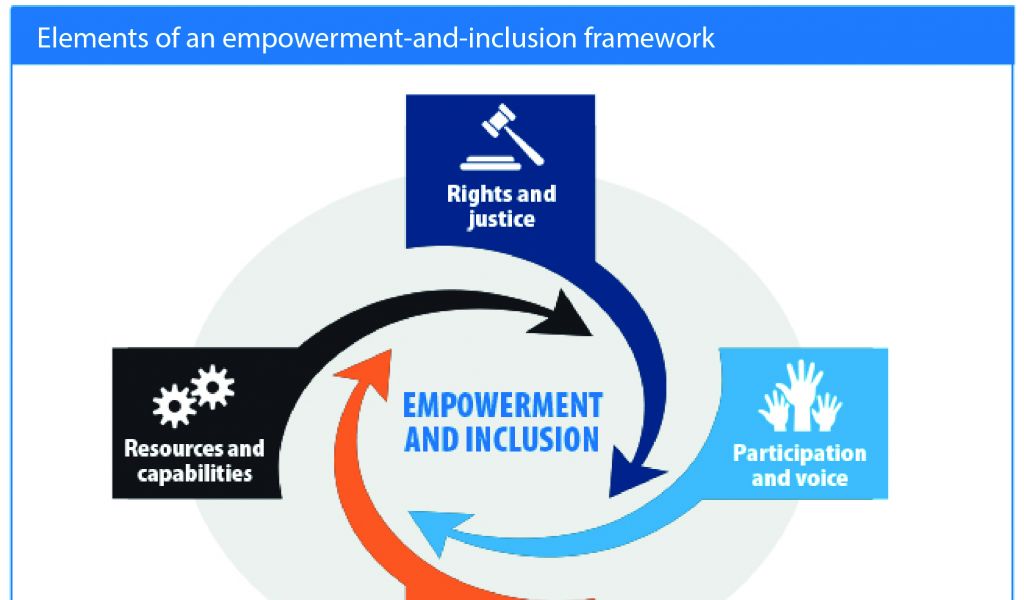 Elements of an empowerment-and-inclusion framework

Rights and justice

Resources and capabilities

EMPOWERMENT AND INCLUSION

Participation and voice